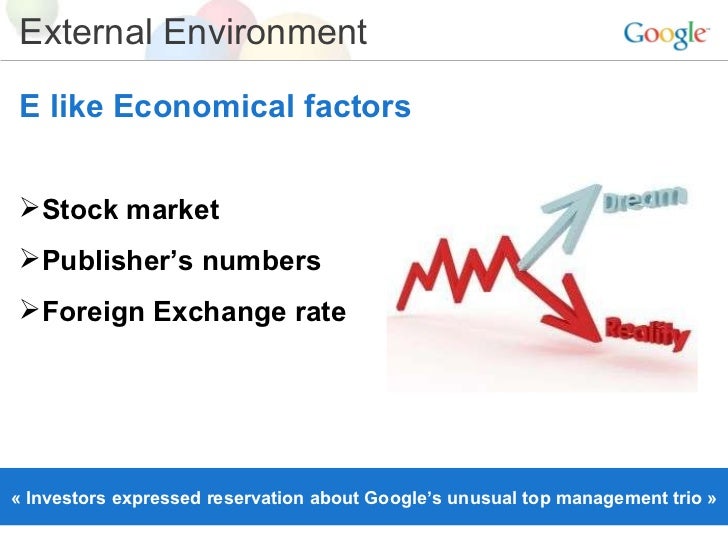 External Environment

Google

E like Economical factors

➢Stock market

➢Publisher's numbers

➢Foreign Exchange rate

Dream

Reality

« Investors expressed reservation about Google's unusual top management trio »